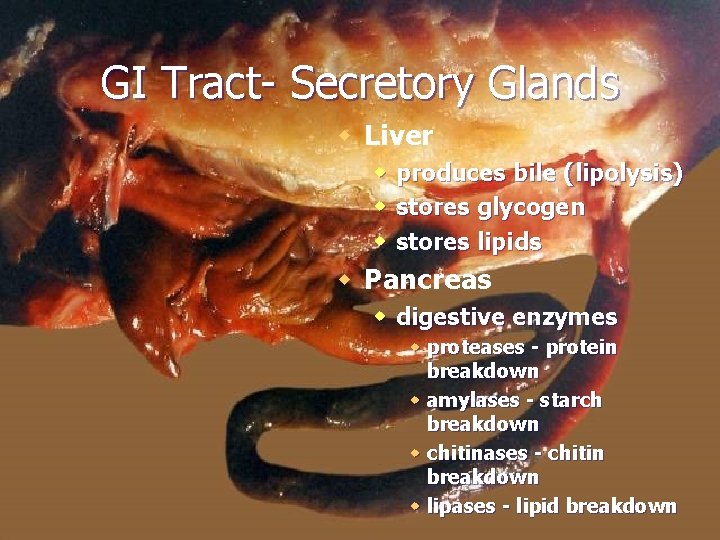 GI Tract- Secretory Glands

Liver

produces bile (lipolysis)

stores glycogen

stores lipids

Pancreas

digestive enzymes

proteases - protein breakdown

amylases - starch breakdown

chitinases - chitin breakdown

lipases - lipid breakdown